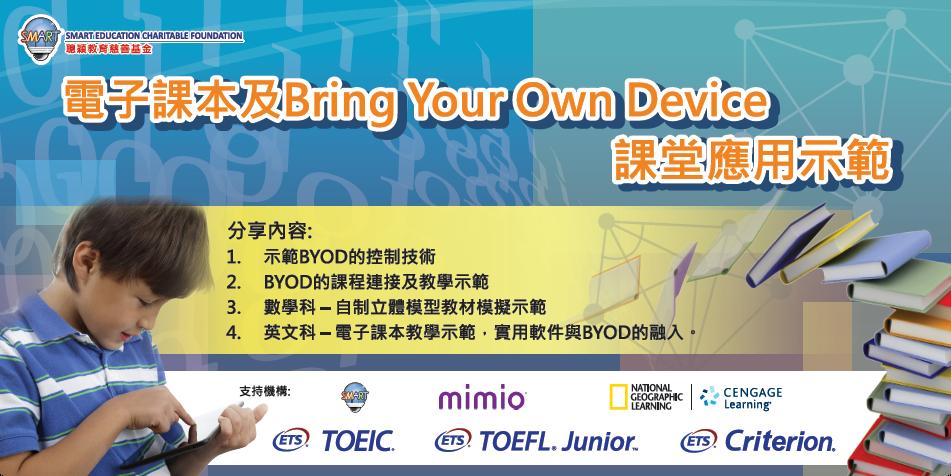 SMART
SMART EDUCATION CHARITABLE FOUNDATION
聰穎教育慈善基金

電子課本及Bring Your Own Device 課堂應用示範

分享內容:
1. 示範BYOD的控制技術
2. BYOD的課程連接及教學示範
3. 數學科 – 自制立體模型教材模擬示範
4. 英文科 – 電子課本教學示範，實用軟件與BYOD的融入。

支持機構:
SMART
mimio
NATIONAL GEOGRAPHIC LEARNING
CENGAGE Learning
ETS TOEIC
ETS TOEFL Junior
ETS Criterion